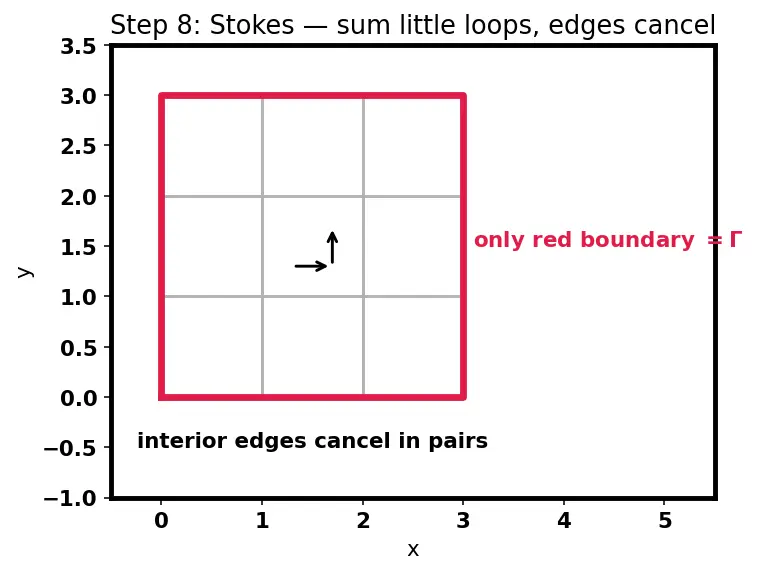 Step 8: Stokes — sum little loops, edges cancel

3.5
3.0
2.5
2.0
1.5
1.0
0.5
0.0
−0.5
−1.0

y

only red boundary = Γ

interior edges cancel in pairs

0 1 2 3 4 5

x